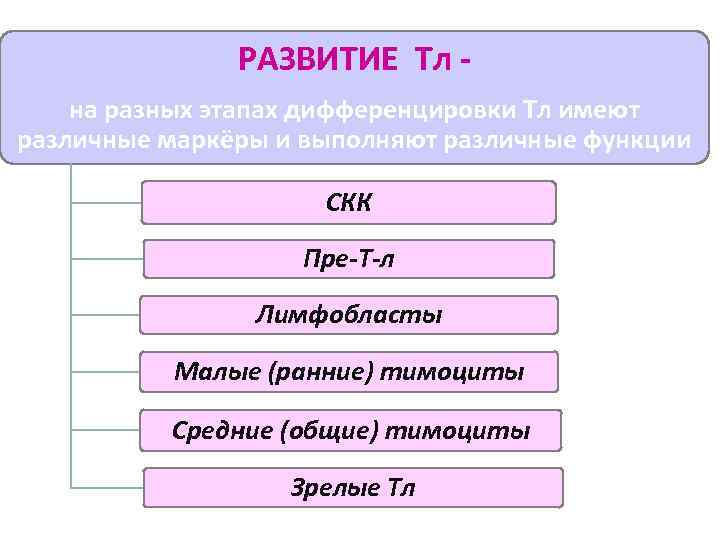 РАЗВИТИЕ Тл -

на разных этапах дифференцировки Тл имеют различные маркёры и выполняют различные функции

СКК

Пре-Т-л

Лимфобласты

Малые (ранние) тимоциты

Средние (общие) тимоциты

Зрелые Тл